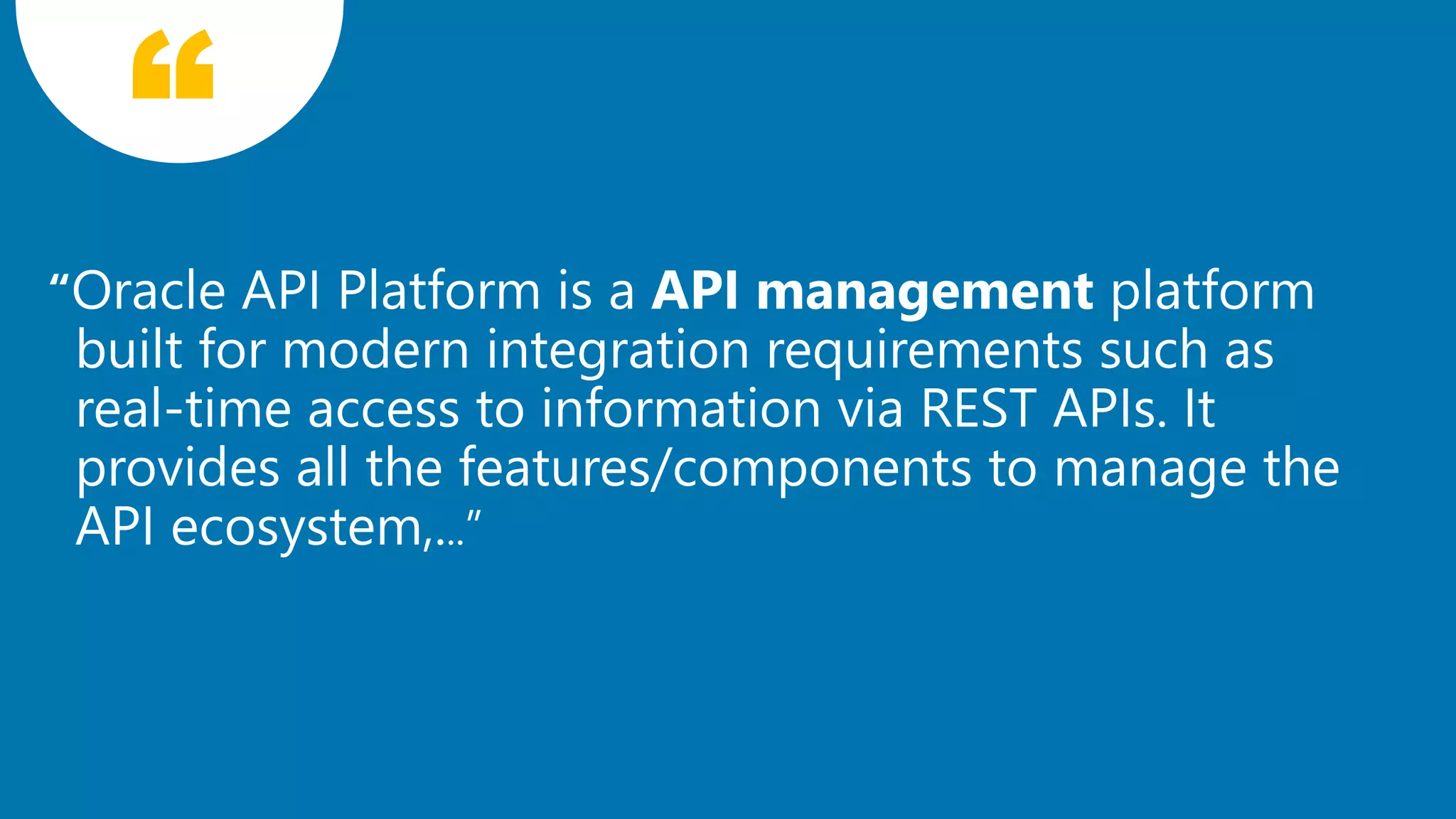 “

“Oracle API Platform is a API management platform built for modern integration requirements such as real-time access to information via REST APIs. It provides all the features/components to manage the API ecosystem,…”